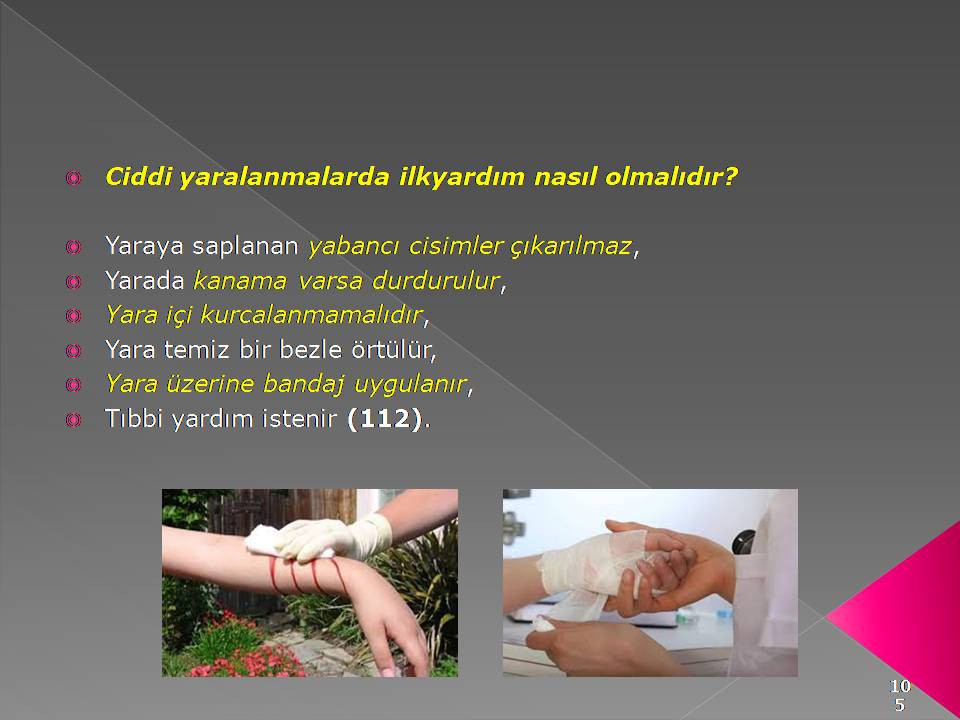 Ciddi yaralanmalarda ilkyardım nasıl olmalıdır?

Yaraya saplanan yabancı cisimler çıkarılmaz,
Yarada kanama varsa durdurulur,
Yara içi kurcalanmamalıdır,
Yara temiz bir bezle örtülür,
Yara üzerine bandaj uygulanır,
Tıbbi yardım istenir (112).

105